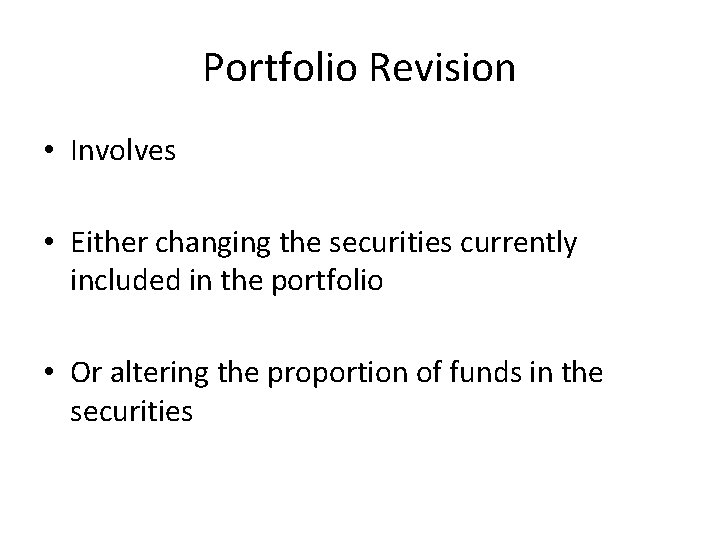 Portfolio Revision

• Involves

• Either changing the securities currently included in the portfolio

• Or altering the proportion of funds in the securities